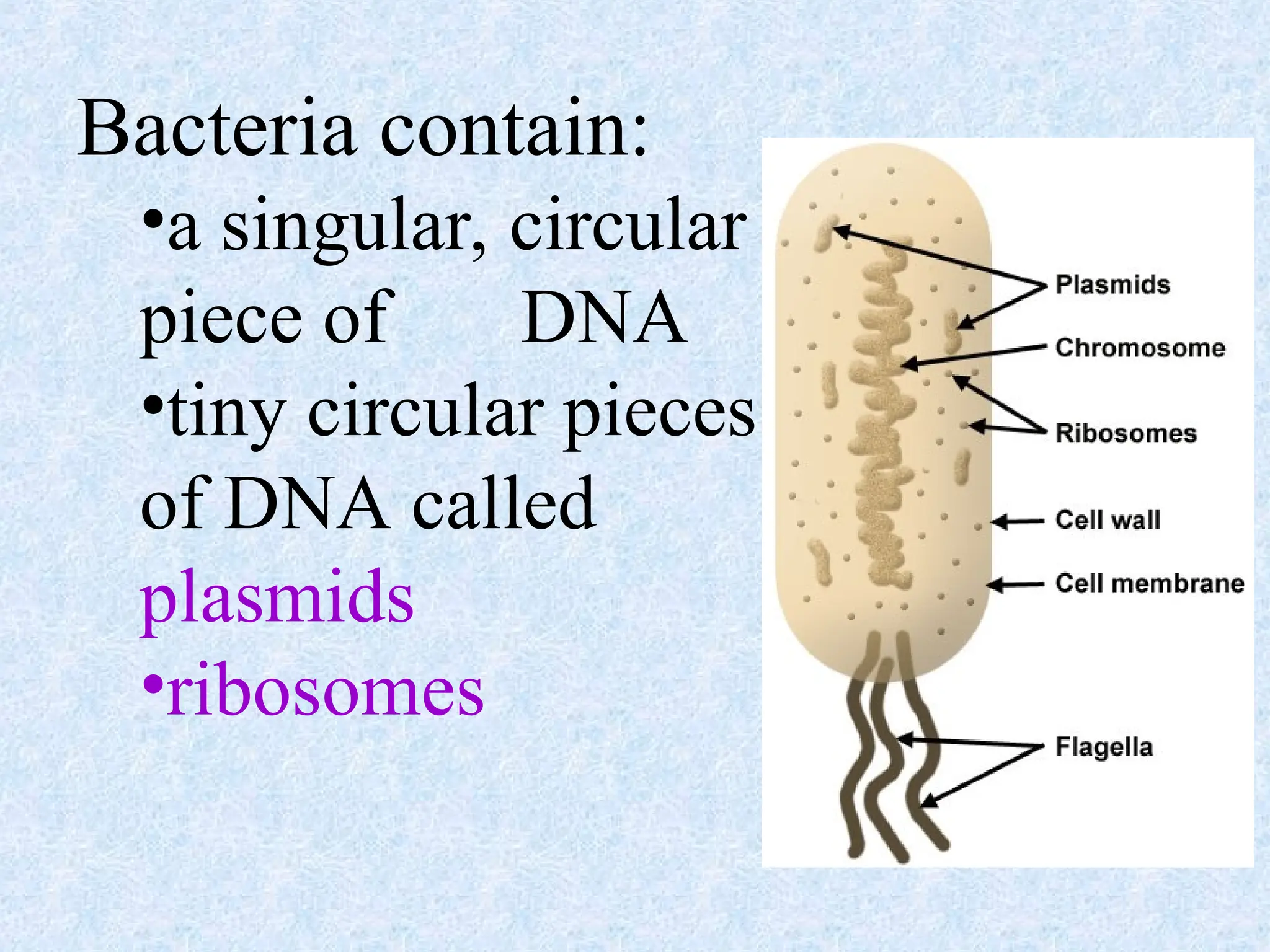 Bacteria contain:

•a singular, circular piece of DNA

•tiny circular pieces of DNA called plasmids

•ribosomes

Plasmids
Chromosome
Ribosomes
Cell wall
Cell membrane
Flagella